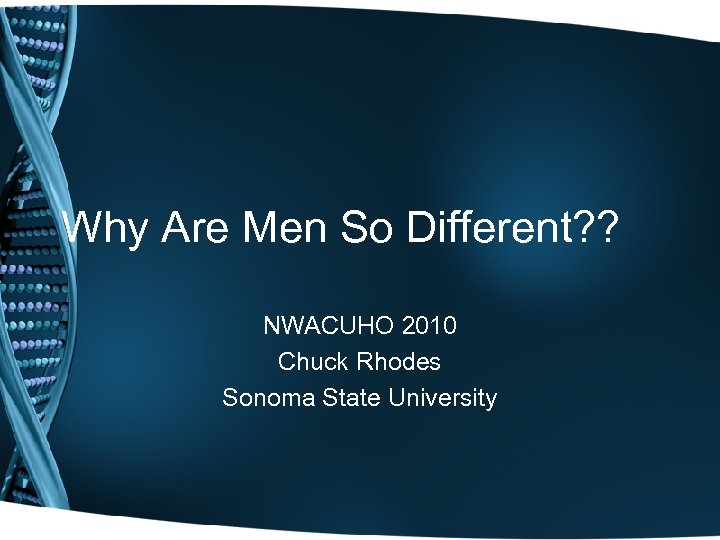 Why Are Men So Different??

NWACUHO 2010
Chuck Rhodes
Sonoma State University